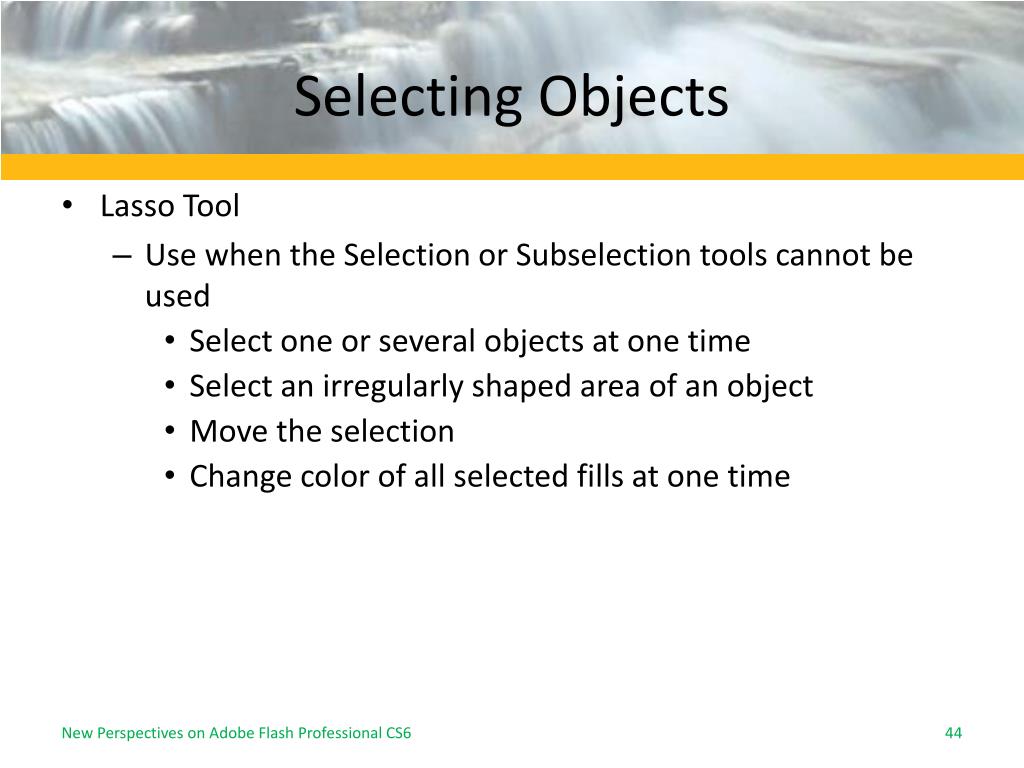 Selecting Objects

• Lasso Tool
  – Use when the Selection or Subselection tools cannot be used
    • Select one or several objects at one time
    • Select an irregularly shaped area of an object
    • Move the selection
    • Change color of all selected fills at one time

New Perspectives on Adobe Flash Professional CS6

44